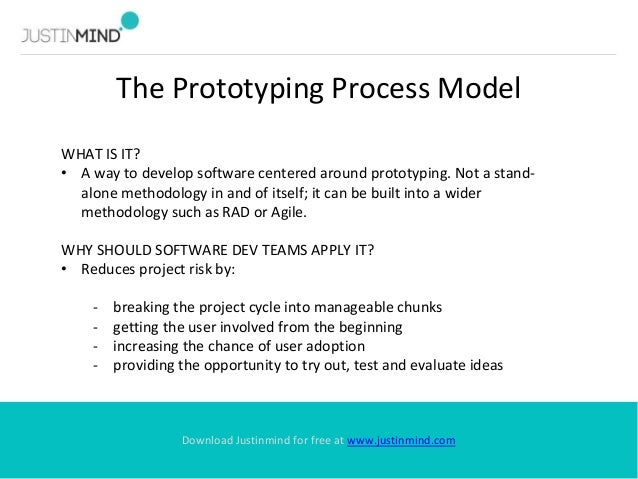 JUSTINMIND

The Prototyping Process Model

WHAT IS IT?
• A way to develop software centered around prototyping. Not a stand-alone methodology in and of itself; it can be built into a wider methodology such as RAD or Agile.

WHY SHOULD SOFTWARE DEV TEAMS APPLY IT?
• Reduces project risk by:

- breaking the project cycle into manageable chunks
- getting the user involved from the beginning
- increasing the chance of user adoption
- providing the opportunity to try out, test and evaluate ideas

Download Justinmind for free at www.justinmind.com